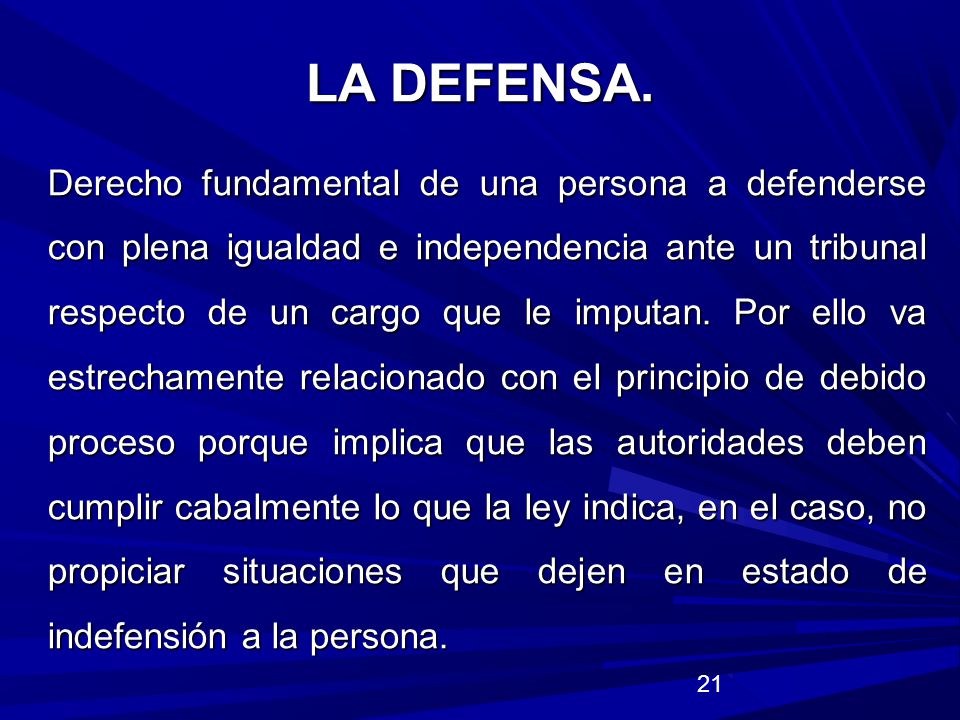 LA DEFENSA.

Derecho fundamental de una persona a defenderse con plena igualdad e independencia ante un tribunal respecto de un cargo que le imputan. Por ello va estrechamente relacionado con el principio de debido proceso porque implica que las autoridades deben cumplir cabalmente lo que la ley indica, en el caso, no propiciar situaciones que dejen en estado de indefensión a la persona.

21